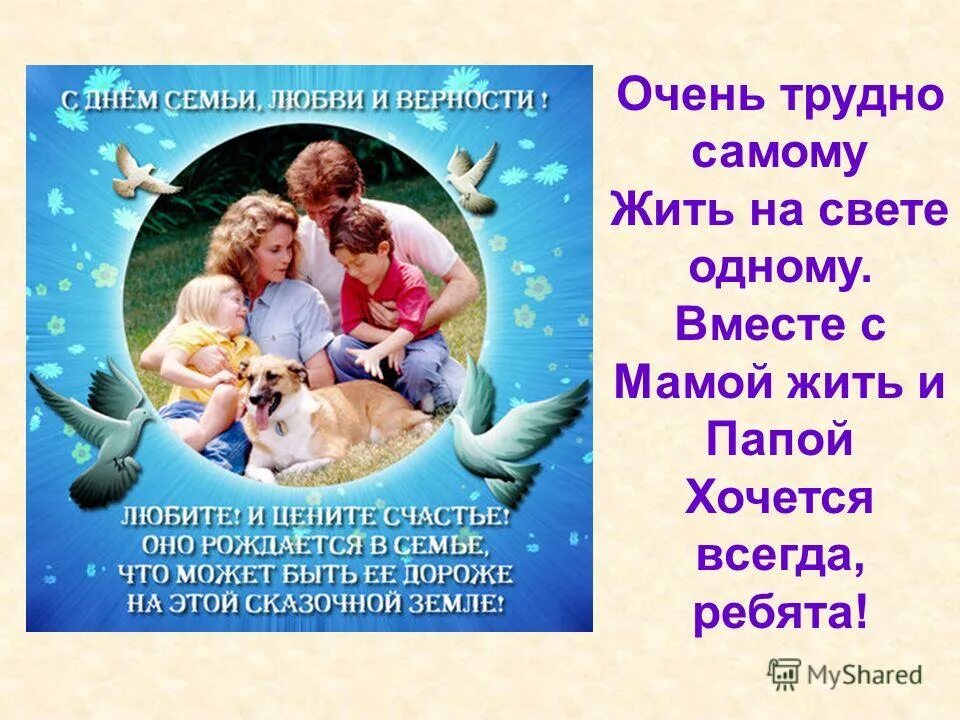 С ДНЁМ СЕМЬИ, ЛЮБВИ И ВЕРНОСТИ !

ЛЮБИТЕ! И ЦЕНИТЕ СЧАСТЬЕ!
ОНО РОЖДАЕТСЯ В СЕМЬЕ,
ЧТО МОЖЕТ БЫТЬ ЕЕ ДОРОЖЕ
НА ЭТОЙ СКАЗОЧНОЙ ЗЕМЛЕ!

Очень трудно самому
Жить на свете одному.
Вместе с Мамой жить и Папой
Хочется всегда, ребята!

MyShared